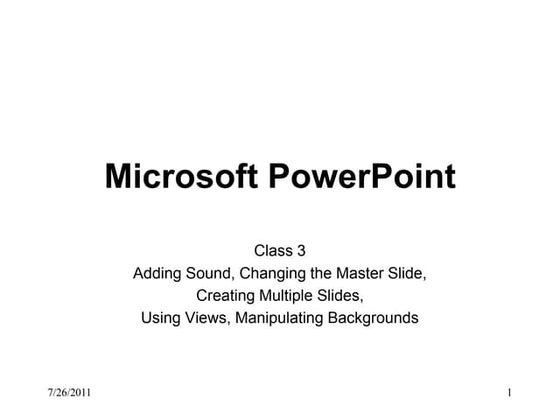 Microsoft PowerPoint

Class 3
Adding Sound, Changing the Master Slide,
Creating Multiple Slides,
Using Views, Manipulating Backgrounds

7/26/2011

1